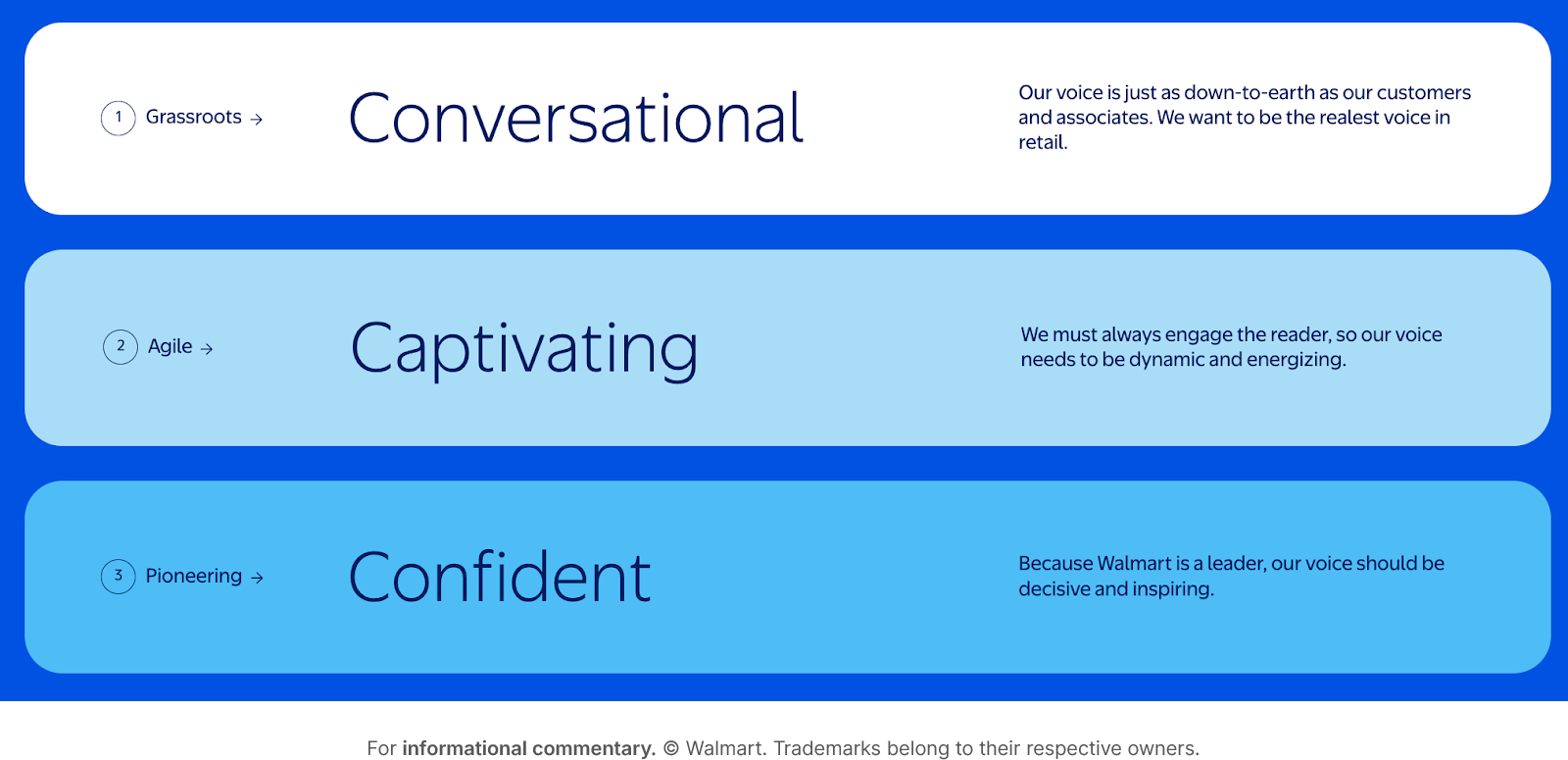 1 Grassroots →

Conversational

Our voice is just as down-to-earth as our customers and associates. We want to be the realest voice in retail.

2 Agile →

Captivating

We must always engage the reader, so our voice needs to be dynamic and energizing.

3 Pioneering →

Confident

Because Walmart is a leader, our voice should be decisive and inspiring.

For informational commentary. © Walmart. Trademarks belong to their respective owners.